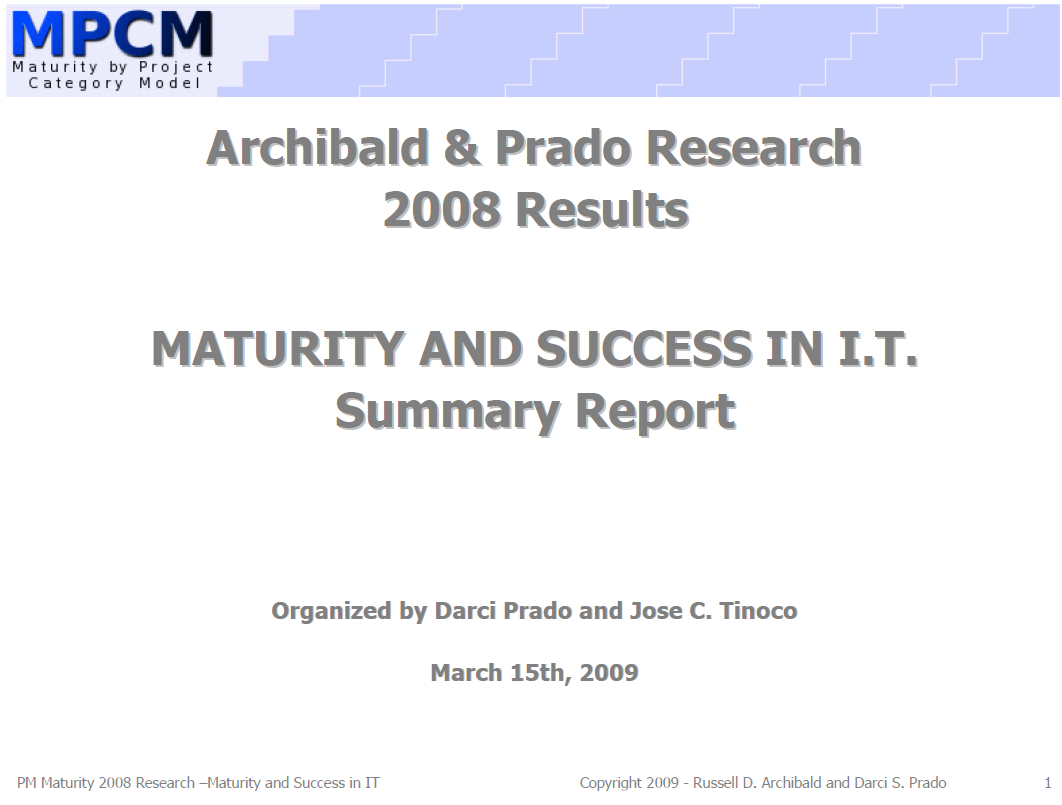 MPCM
Maturity by Project Category Model

Archibald & Prado Research
2008 Results

MATURITY AND SUCCESS IN I.T.
Summary Report

Organized by Darci Prado and Jose C. Tinoco

March 15th, 2009

PM Maturity 2008 Research –Maturity and Success in IT

Copyright 2009 - Russell D. Archibald and Darci S. Prado

1